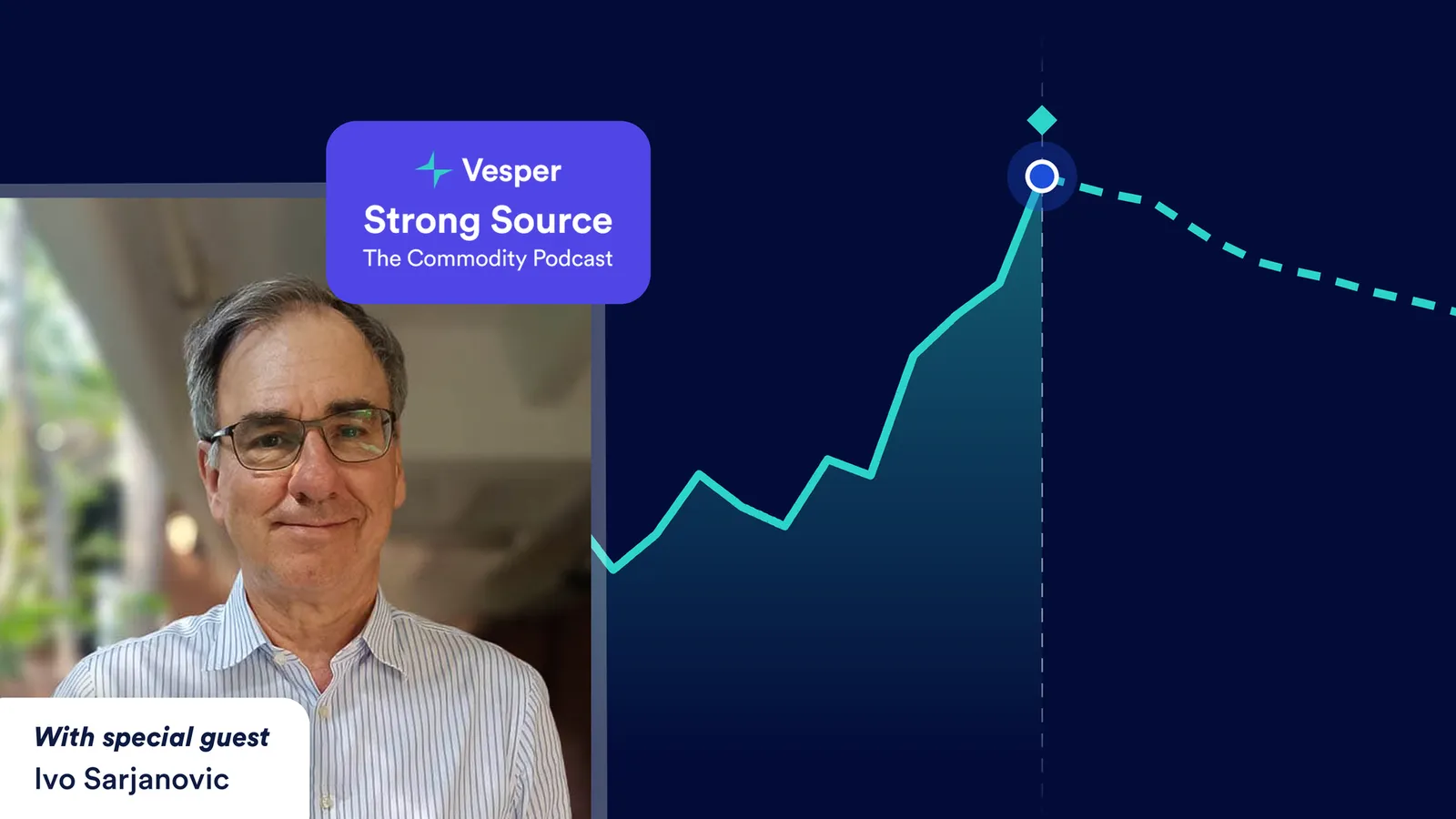 Vesper
Strong Source
The Commodity Podcast

With special guest
Ivo Sarjanovic